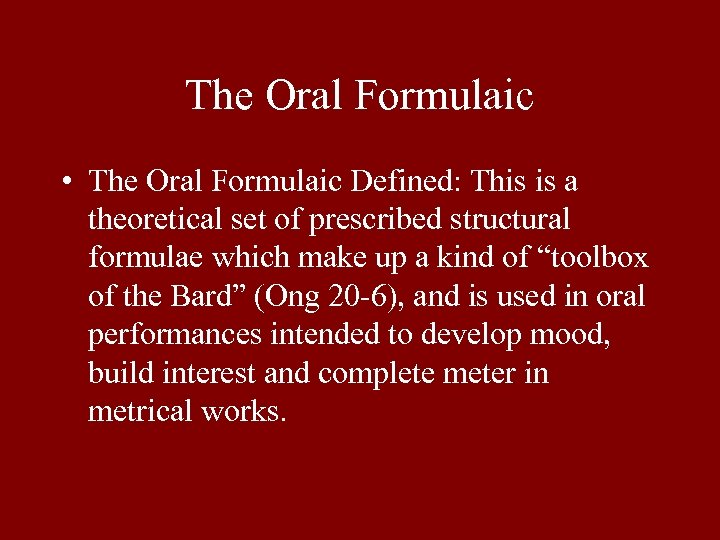 The Oral Formulaic

• The Oral Formulaic Defined: This is a theoretical set of prescribed structural formulae which make up a kind of “toolbox of the Bard” (Ong 20-6), and is used in oral performances intended to develop mood, build interest and complete meter in metrical works.